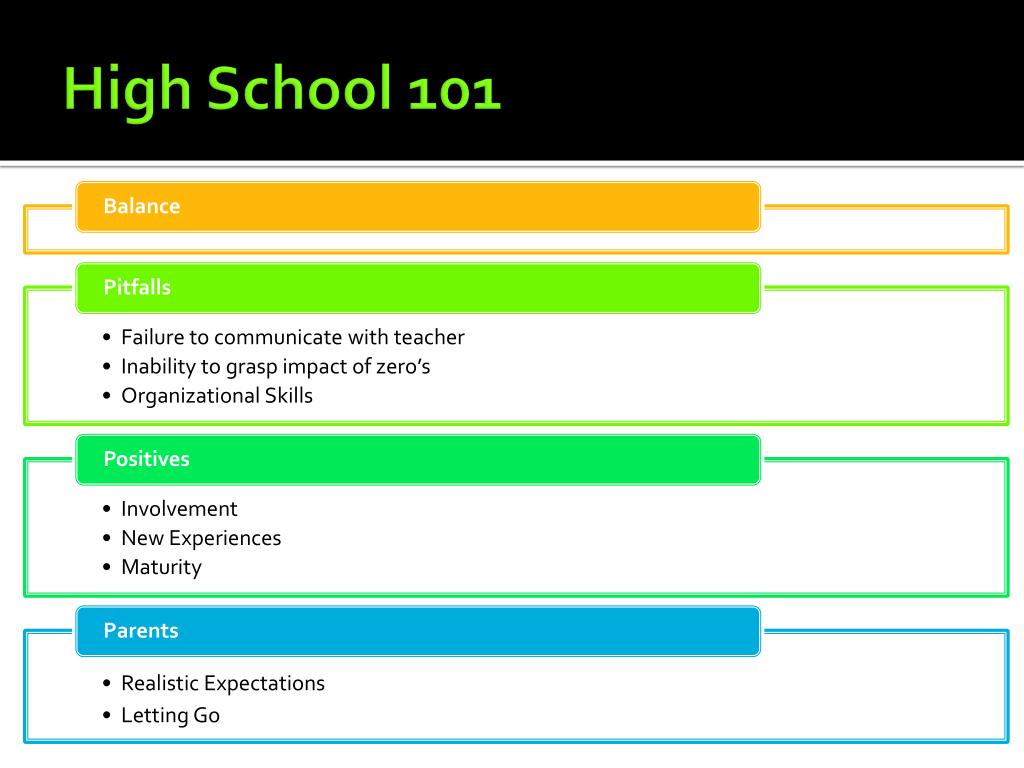 High School 101

Balance

Pitfalls

• Failure to communicate with teacher
• Inability to grasp impact of zero’s
• Organizational Skills

Positives

• Involvement
• New Experiences
• Maturity

Parents

• Realistic Expectations
• Letting Go